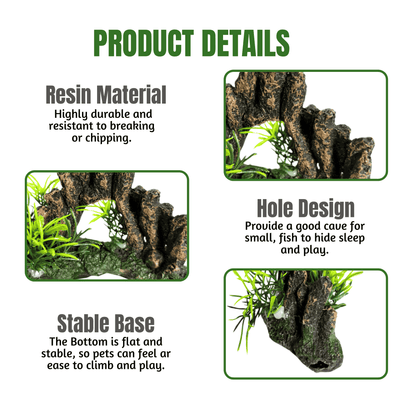 PRODUCT DETAILS

Resin Material

Highly durable and resistant to breaking or chipping.

Hole Design

Provide a good cave for small, fish to hide sleep and play.

Stable Base

The Bottom is flat and stable, so pets can feel ar ease to climb and play.